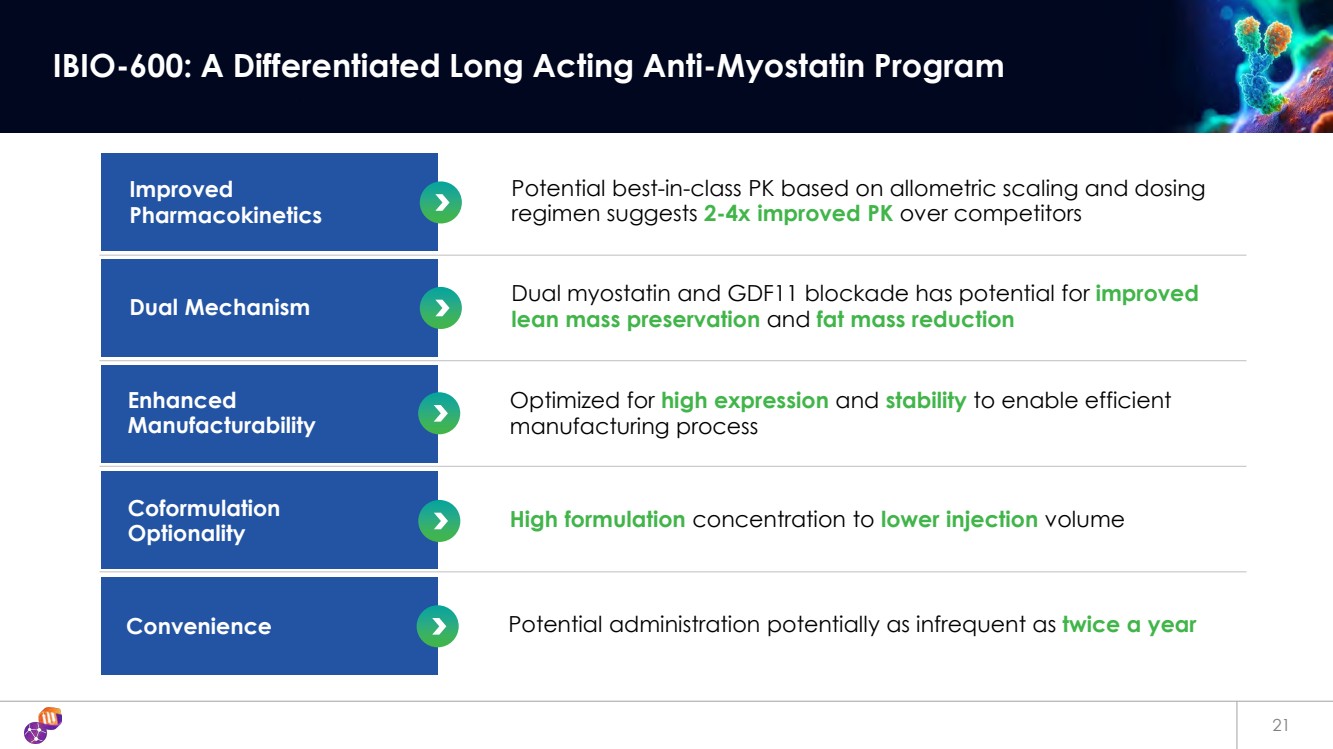 IBIO-600: A Differentiated Long Acting Anti-Myostatin Program

Improved Pharmacokinetics

Potential best-in-class PK based on allometric scaling and dosing regimen suggests 2-4x improved PK over competitors

Dual Mechanism

Dual myostatin and GDF11 blockade has potential for improved lean mass preservation and fat mass reduction

Enhanced Manufacturability

Optimized for high expression and stability to enable efficient manufacturing process

Coformulation Optionality

High formulation concentration to lower injection volume

Convenience

Potential administration potentially as infrequent as twice a year

21